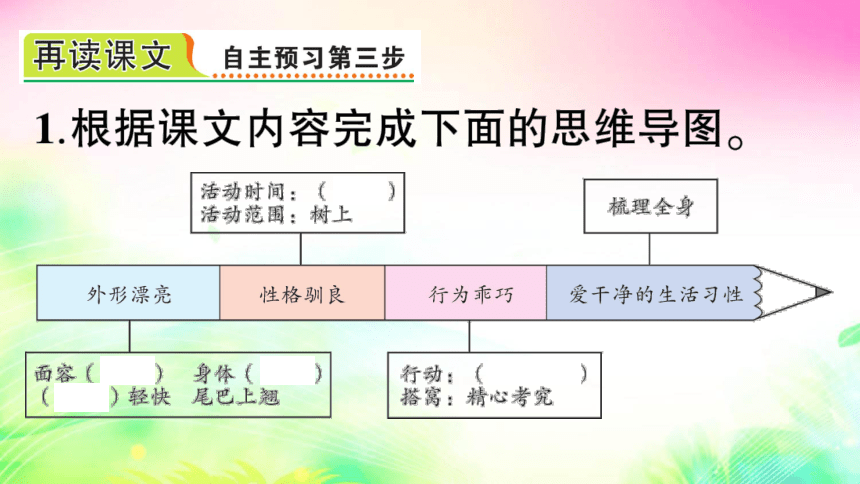 再读课文　自主预习第三步

1.根据课文内容完成下面的思维导图。

活动时间：(　　　)
活动范围：树上

梳理全身

外形漂亮　性格驯良　行为乖巧　爱干净的生活习性

面容(　　　)　身体(　　　)
(　　　)轻快　尾巴上翘

行动：(　　　)
搭窝：精心考究